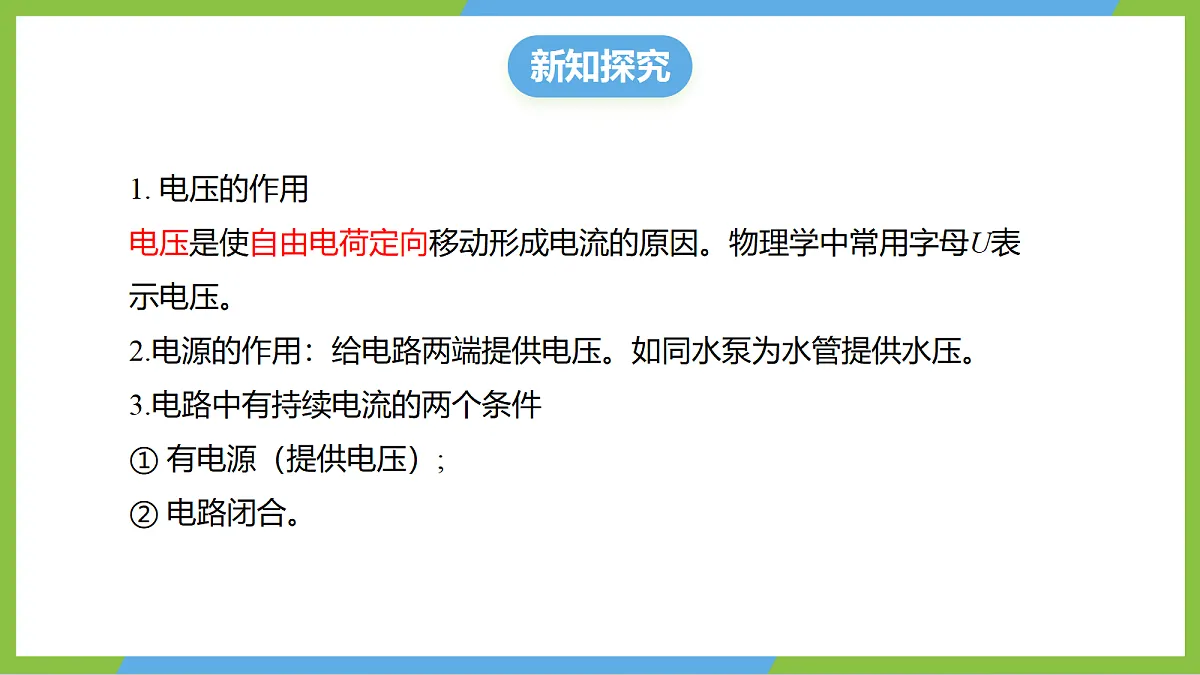 新知探究

1. 电压的作用

电压是使自由电荷定向移动形成电流的原因。物理学中常用字母$U$表示电压。

2.电源的作用：给电路两端提供电压。如同水泵为水管提供水压。

3.电路中有持续电流的两个条件

① 有电源（提供电压）；

② 电路闭合。